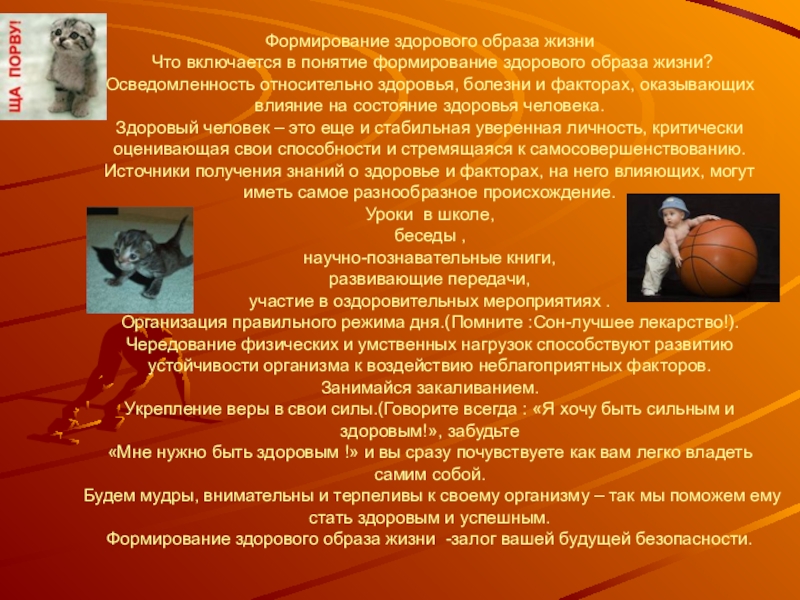 ЩА ПОРВУ!

Формирование здорового образа жизни
Что включается в понятие формирование здорового образа жизни?
Осведомленность относительно здоровья, болезни и факторах, оказывающих влияние на состояние здоровья человека.
Здоровый человек – это еще и стабильная уверенная личность, критически оценивающая свои способности и стремящаяся к самосовершенствованию.
Источники получения знаний о здоровье и факторах, на него влияющих, могут иметь самое разнообразное происхождение.
Уроки в школе,
беседы ,
научно-познавательные книги,
развивающие передачи,
участие в оздоровительных мероприятиях .
Организация правильного режима дня.(Помните :Сон-лучшее лекарство!).
Чередование физических и умственных нагрузок способствуют развитию устойчивости организма к воздействию неблагоприятных факторов.
Занимайся закаливанием.
Укрепление веры в свои силы.(Говорите всегда : «Я хочу быть сильным и здоровым!», забудьте
«Мне нужно быть здоровым !» и вы сразу почувствуете как вам легко владеть самим собой.
Будем мудры, внимательны и терпеливы к своему организму – так мы поможем ему стать здоровым и успешным.
Формирование здорового образа жизни -залог вашей будущей безопасности.